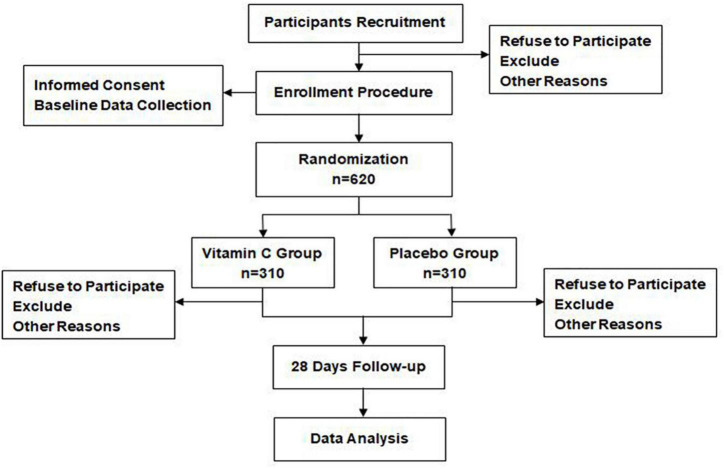 Participants Recruitment

Refuse to Participate
Exclude
Other Reasons

Informed Consent
Baseline Data Collection

Enrollment Procedure

Randomization
n=620

Vitamin C Group
n=310

Placebo Group
n=310

Refuse to Participate
Exclude
Other Reasons

Refuse to Participate
Exclude
Other Reasons

28 Days Follow-up

Data Analysis